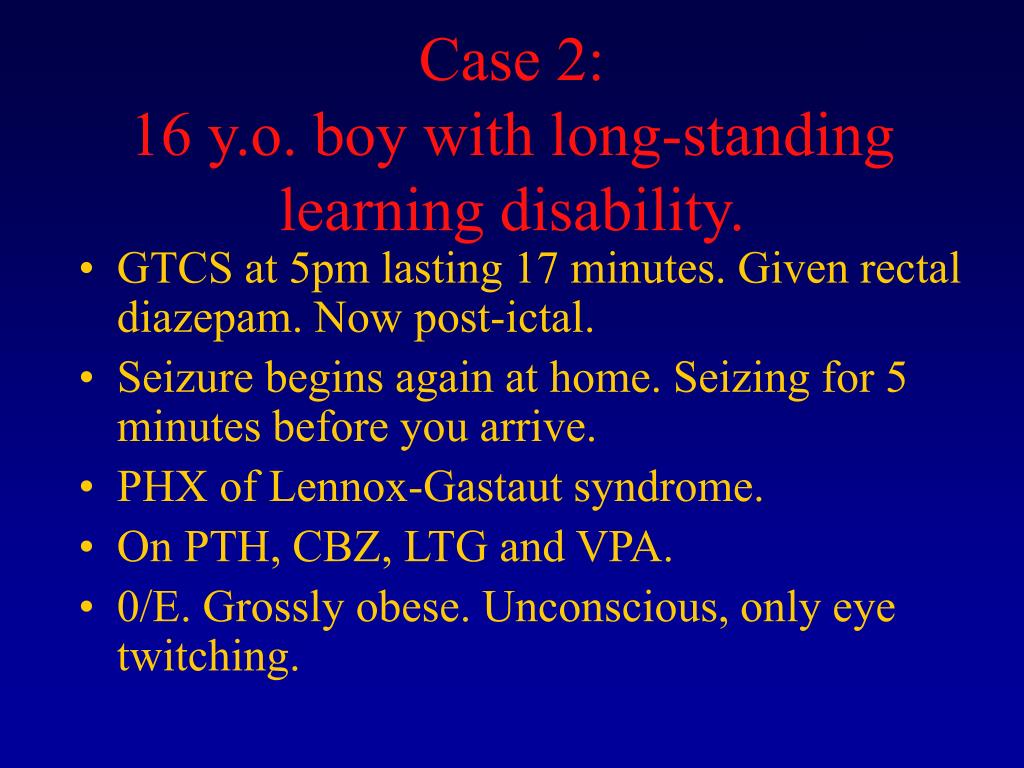 Case 2:
16 y.o. boy with long-standing learning disability.

• GTCS at 5pm lasting 17 minutes. Given rectal diazepam. Now post-ictal.
• Seizure begins again at home. Seizing for 5 minutes before you arrive.
• PHX of Lennox-Gastaut syndrome.
• On PTH, CBZ, LTG and VPA.
• 0/E. Grossly obese. Unconscious, only eye twitching.